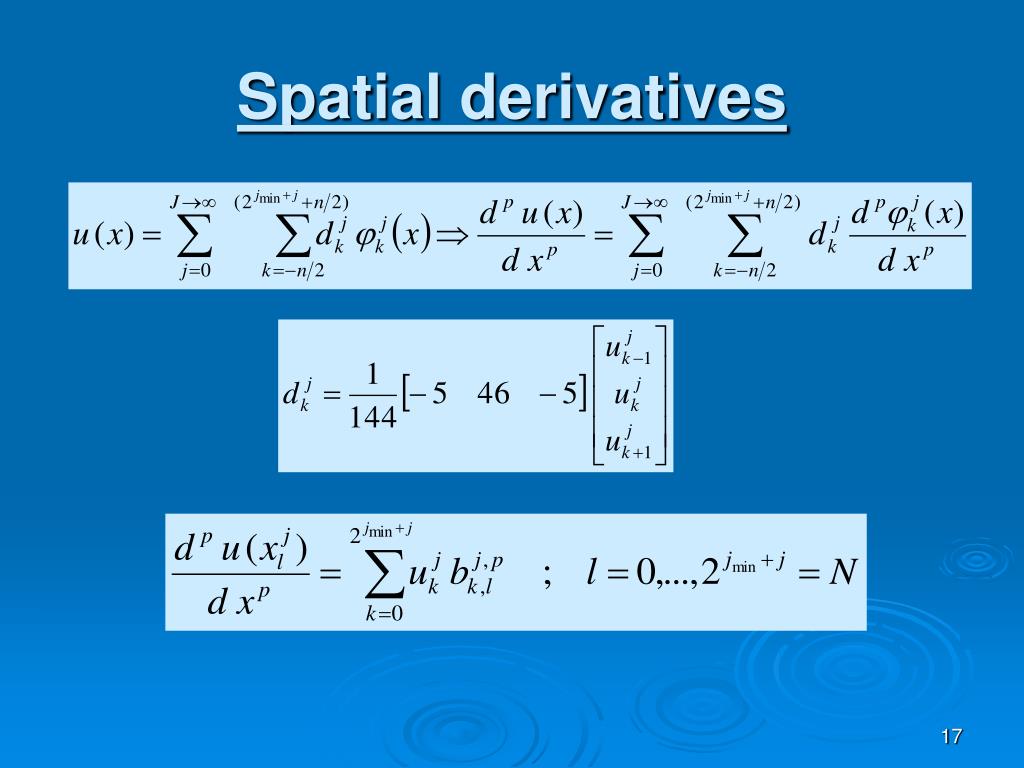 Spatial derivatives

$u(x) = \sum_{j=0}^{J\to\infty} \sum_{k=-n/2}^{(2^{j_{\min}+j}+n/2)} d_k^j \varphi_k^j(x) \Rightarrow \frac{d^p u(x)}{d x^p} = \sum_{j=0}^{J\to\infty} \sum_{k=-n/2}^{(2^{j_{\min}+j}+n/2)} d_k^j \frac{d^p \varphi_k^j(x)}{d x^p}$

$d_k^j = \frac{1}{144}\begin{bmatrix} -5 & 46 & -5 \end{bmatrix} \begin{bmatrix} u_{k-1}^j \\ u_k^j \\ u_{k+1}^j \end{bmatrix}$

$\frac{d^p u(x_l^j)}{d x^p} = \sum_{k=0}^{2^{j_{\min}+j}} u_k^j b_{k,l}^{j,p} \quad ; \quad l = 0,...,2^{j_{\min}+j} = N$

17